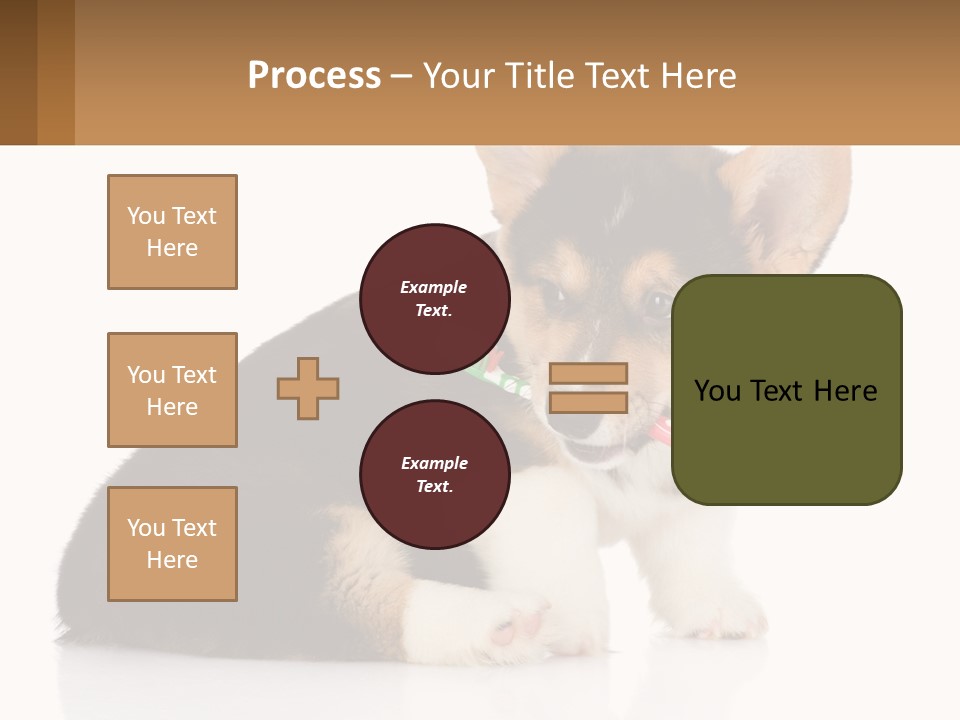 Process – Your Title Text Here

You Text Here

You Text Here

You Text Here

Example Text.

Example Text.

You Text Here